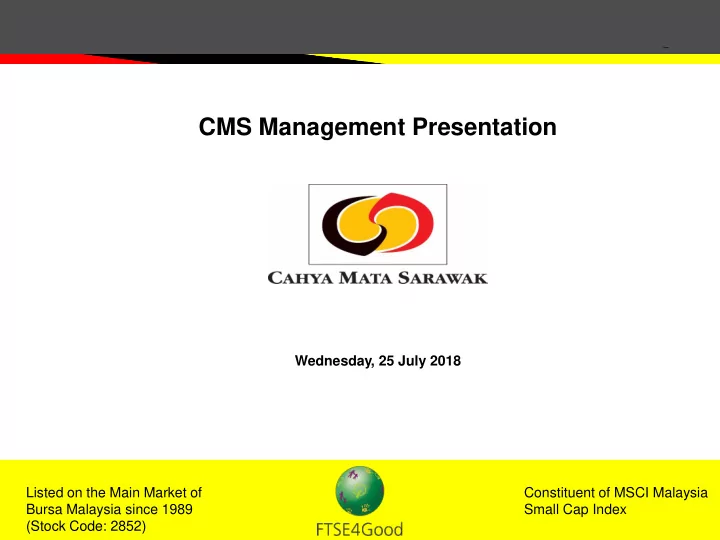 CMS Management Presentation

CAHYA MATA SARAWAK

Wednesday, 25 July 2018

Listed on the Main Market of Bursa Malaysia since 1989 (Stock Code: 2852)

FTSE4Good

Constituent of MSCI Malaysia Small Cap Index